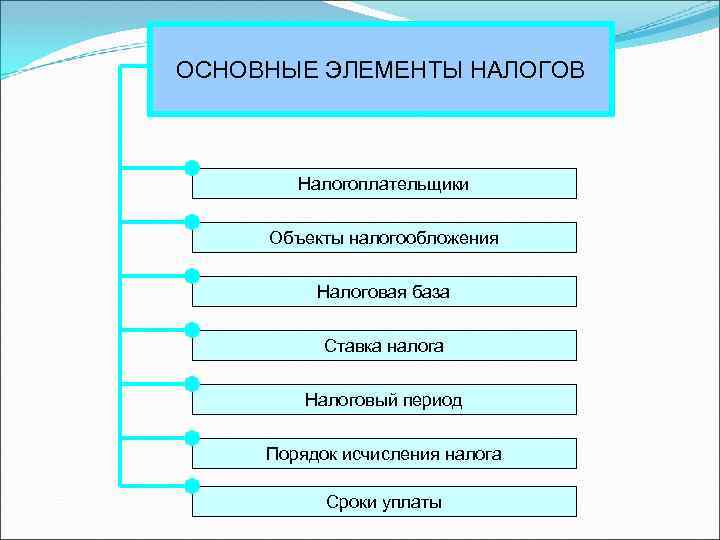 ОСНОВНЫЕ ЭЛЕМЕНТЫ НАЛОГОВ

Налогоплательщики

Объекты налогообложения

Налоговая база

Ставка налога

Налоговый период

Порядок исчисления налога

Сроки уплаты